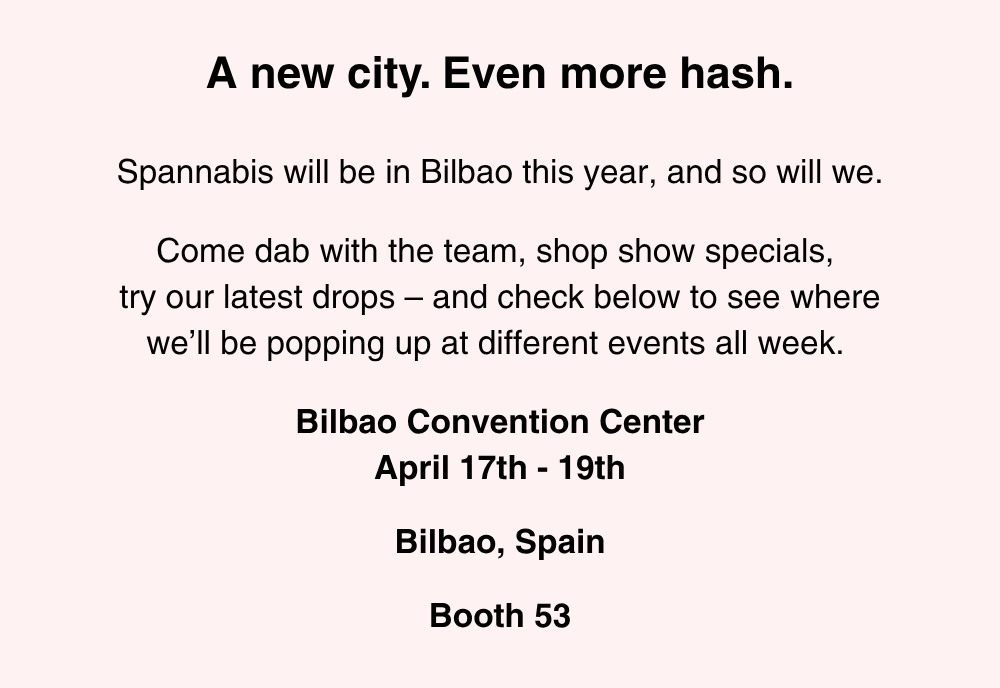 A new city. Even more hash.

Spannabis will be in Bilbao this year, and so will we.

Come dab with the team, shop show specials, try our latest drops – and check below to see where we'll be popping up at different events all week.

Bilbao Convention Center
April 17th - 19th

Bilbao, Spain

Booth 53